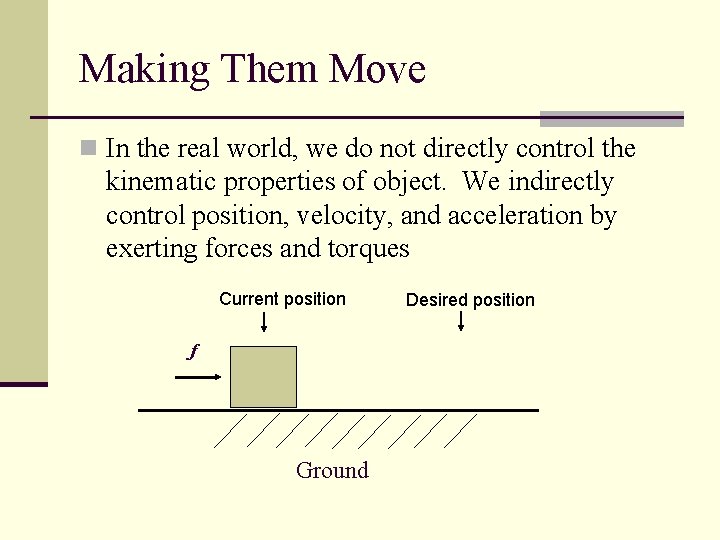 Making Them Move

In the real world, we do not directly control the kinematic properties of object. We indirectly control position, velocity, and acceleration by exerting forces and torques

Current position

Desired position

$f$

Ground